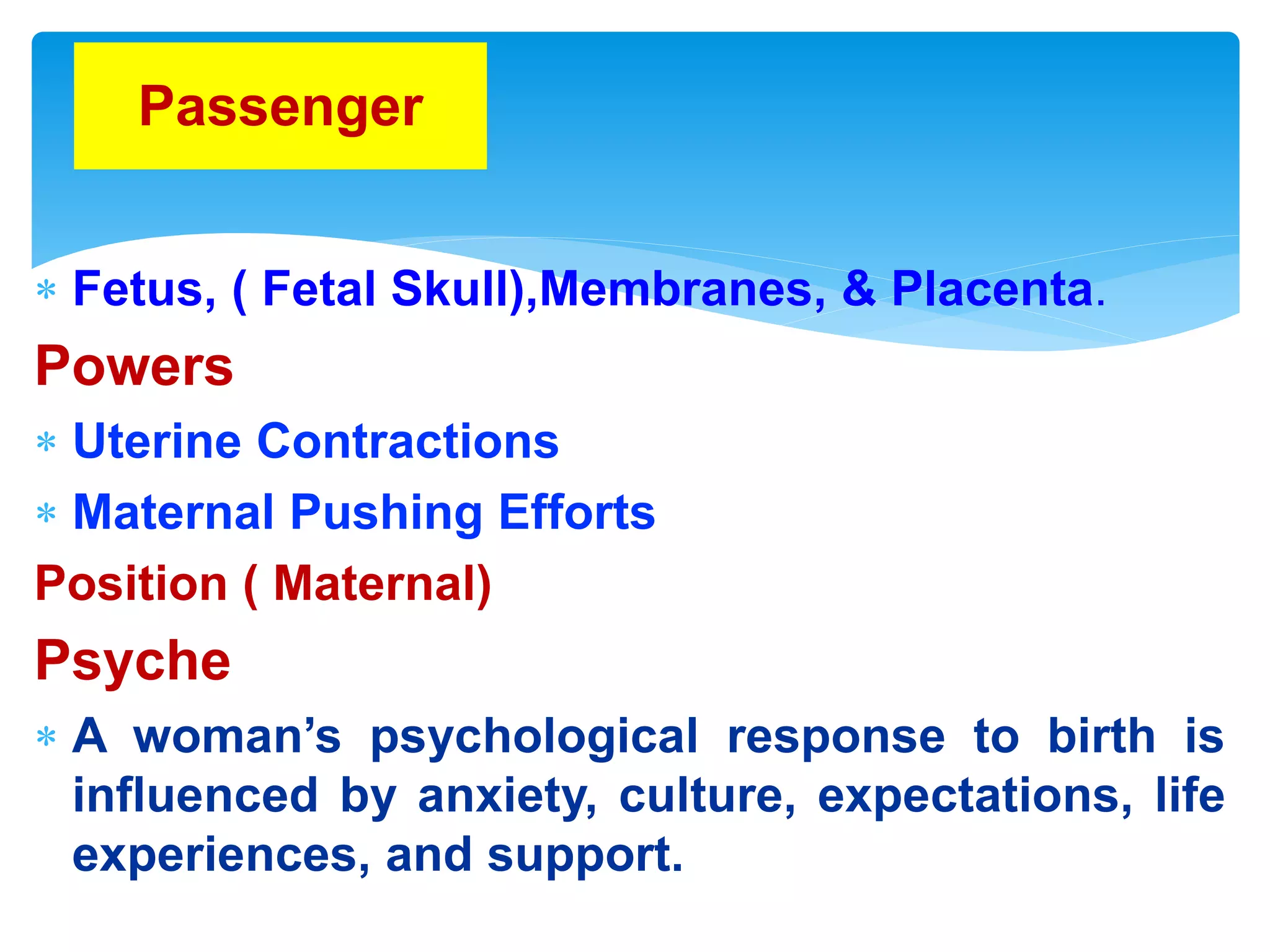 Passenger

* Fetus, ( Fetal Skull),Membranes, & Placenta.

Powers

* Uterine Contractions
* Maternal Pushing Efforts

Position ( Maternal)

Psyche

* A woman’s psychological response to birth is influenced by anxiety, culture, expectations, life experiences, and support.